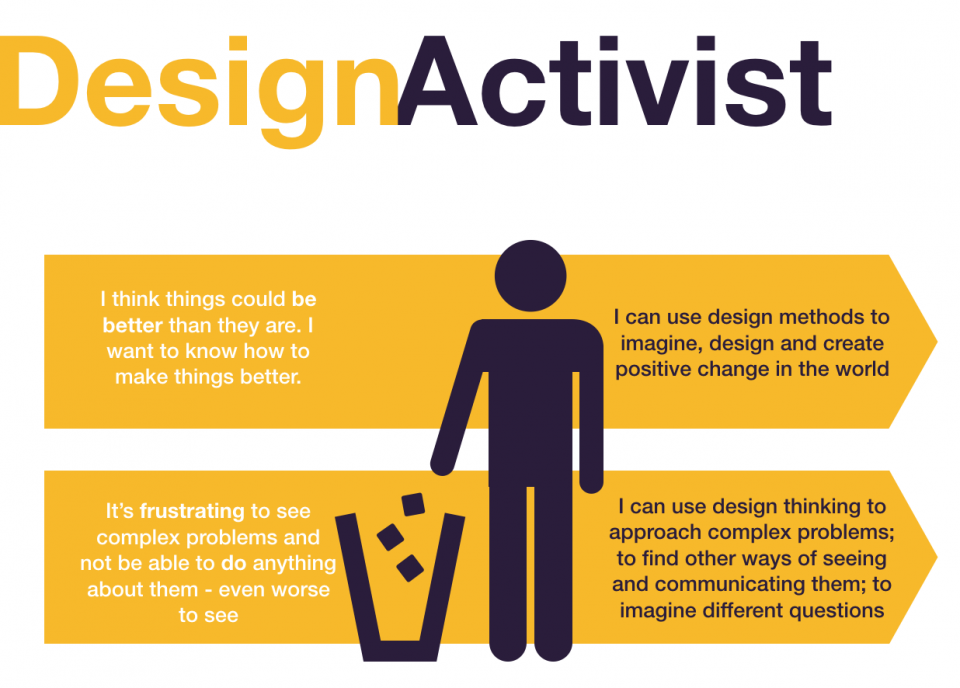 DesignActivist

I think things could be better than they are. I want to know how to make things better.

I can use design methods to imagine, design and create positive change in the world

It's frustrating to see complex problems and not be able to do anything about them - even worse to see

I can use design thinking to approach complex problems; to find other ways of seeing and communicating them; to imagine different questions